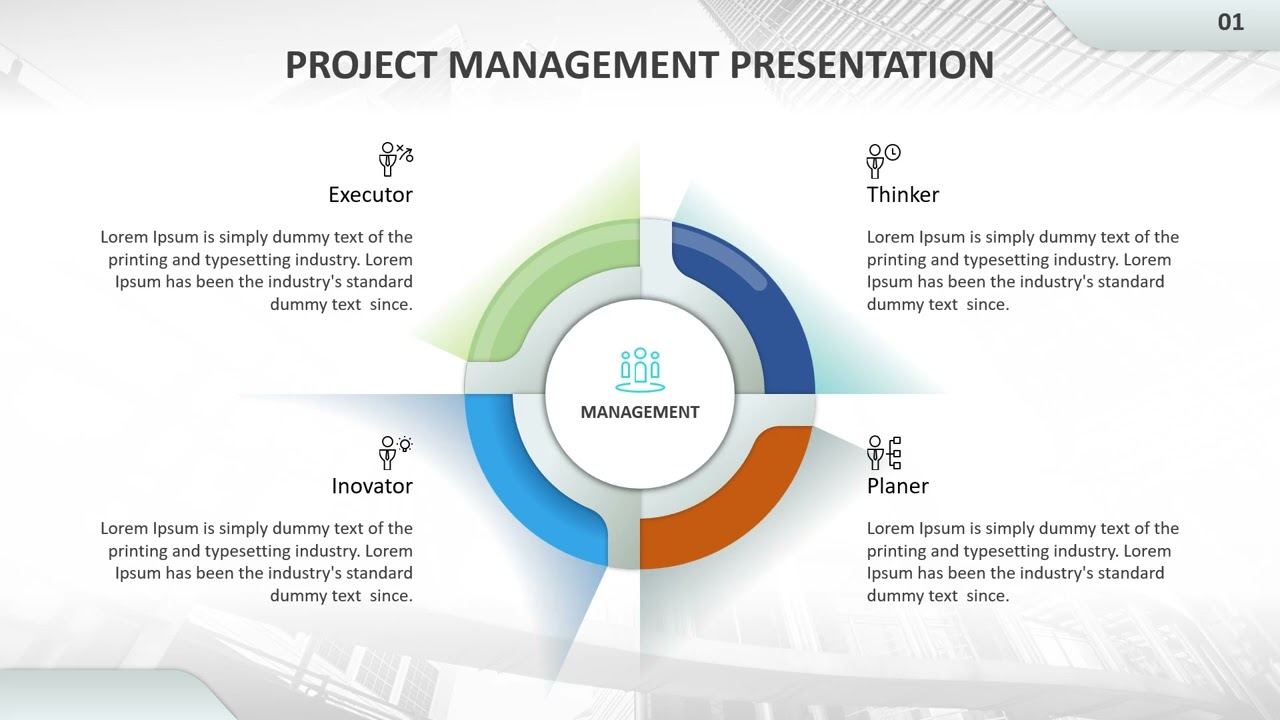 01

PROJECT MANAGEMENT PRESENTATION

Executor

Lorem Ipsum is simply dummy text of the printing and typesetting industry. Lorem Ipsum has been the industry's standard dummy text since.

Thinker

Lorem Ipsum is simply dummy text of the printing and typesetting industry. Lorem Ipsum has been the industry's standard dummy text since.

MANAGEMENT

Inovator

Lorem Ipsum is simply dummy text of the printing and typesetting industry. Lorem Ipsum has been the industry's standard dummy text since.

Planer

Lorem Ipsum is simply dummy text of the printing and typesetting industry. Lorem Ipsum has been the industry's standard dummy text since.